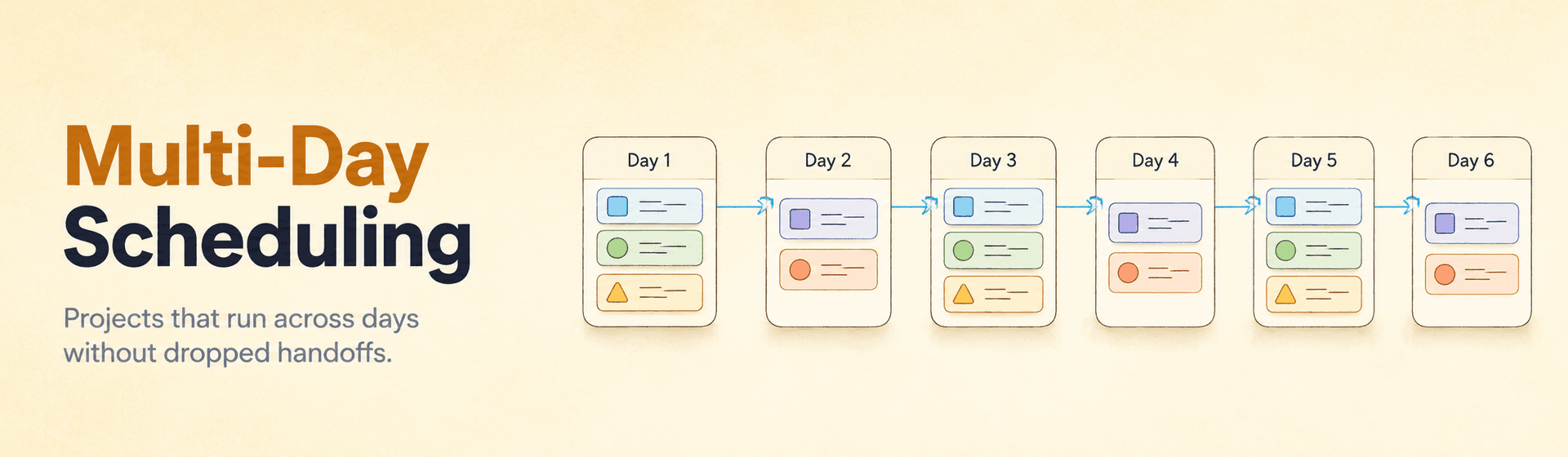 Multi-Day Scheduling

Projects that run across days without dropped handoffs.

Day 1

Day 2

Day 3

Day 4

Day 5

Day 6